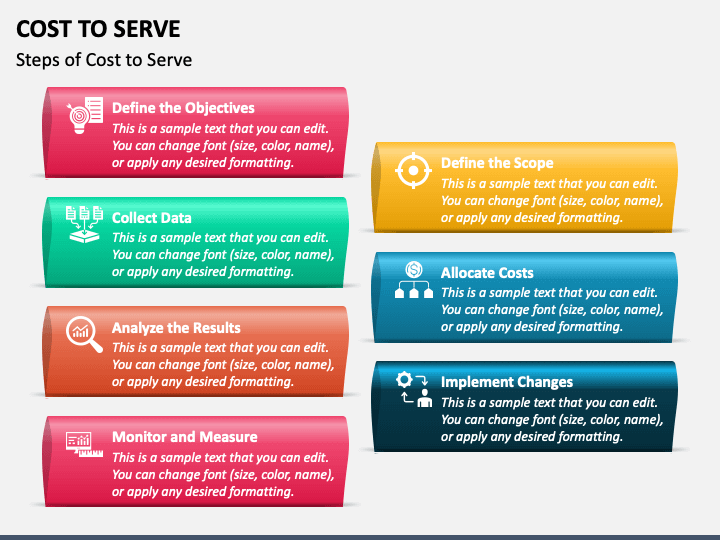 COST TO SERVE

Steps of Cost to Serve

Define the Objectives
This is a sample text that you can edit. You can change font (size, color, name), or apply any desired formatting.

Collect Data
This is a sample text that you can edit. You can change font (size, color, name), or apply any desired formatting.

Analyze the Results
This is a sample text that you can edit. You can change font (size, color, name), or apply any desired formatting.

Monitor and Measure
This is a sample text that you can edit. You can change font (size, color, name), or apply any desired formatting.

Define the Scope
This is a sample text that you can edit. You can change font (size, color, name), or apply any desired formatting.

Allocate Costs
This is a sample text that you can edit. You can change font (size, color, name), or apply any desired formatting.

Implement Changes
This is a sample text that you can edit. You can change font (size, color, name), or apply any desired formatting.